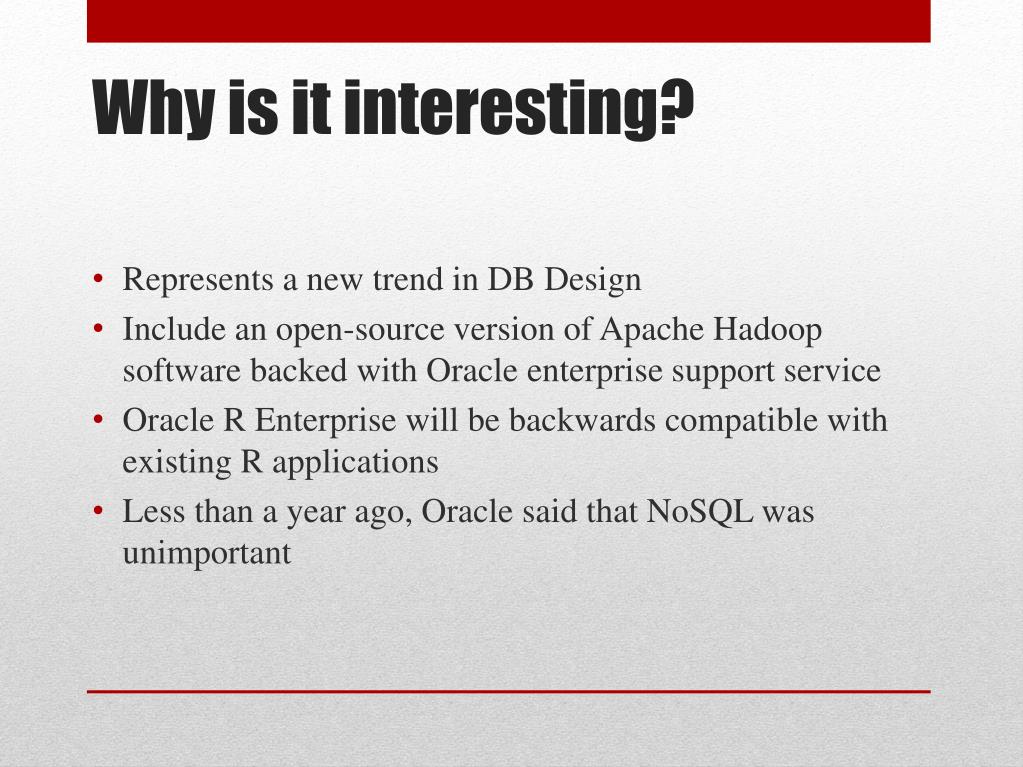 Why is it interesting?

• Represents a new trend in DB Design
• Include an open-source version of Apache Hadoop software backed with Oracle enterprise support service
• Oracle R Enterprise will be backwards compatible with existing R applications
• Less than a year ago, Oracle said that NoSQL was unimportant